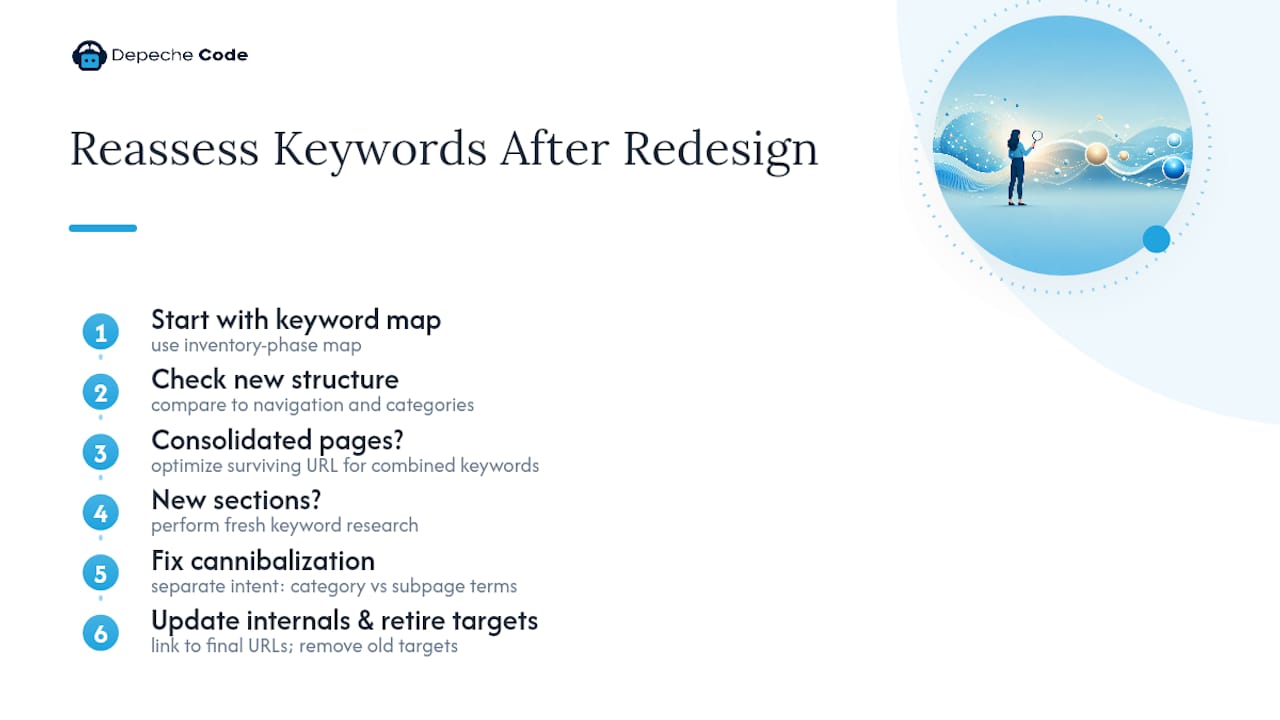 Depeche Code

Reassess Keywords After Redesign

1 Start with keyword map
use inventory-phase map

2 Check new structure
compare to navigation and categories

3 Consolidated pages?
optimize surviving URL for combined keywords

4 New sections?
perform fresh keyword research

5 Fix cannibalization
separate intent: category vs subpage terms

6 Update internals & retire targets
link to final URLs; remove old targets